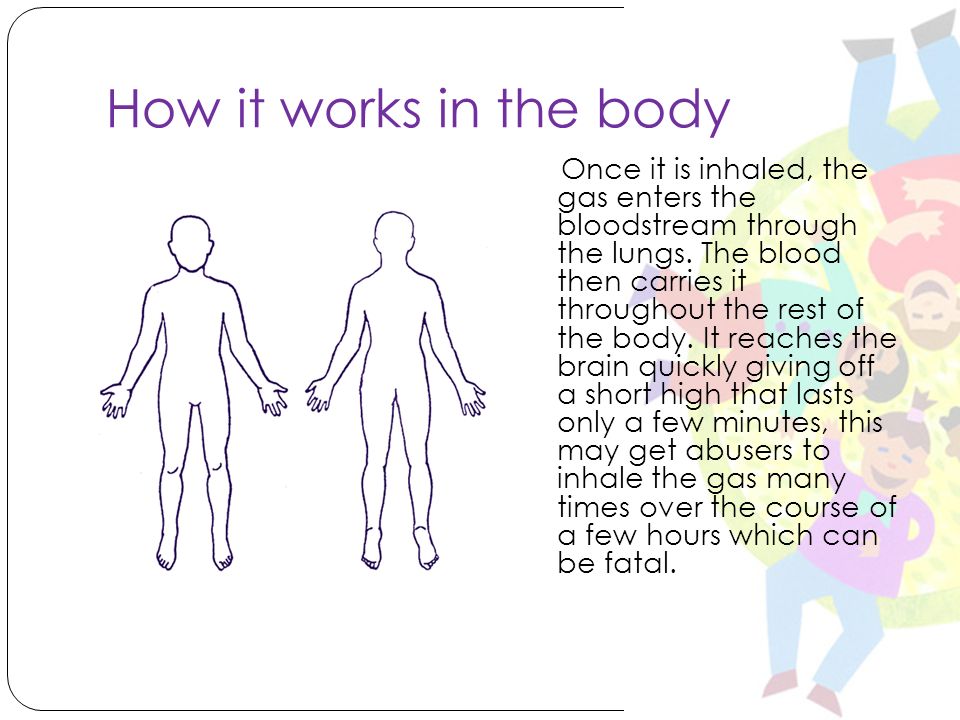 How it works in the body

Once it is inhaled, the gas enters the bloodstream through the lungs. The blood then carries it throughout the rest of the body. It reaches the brain quickly giving off a short high that lasts only a few minutes, this may get abusers to inhale the gas many times over the course of a few hours which can be fatal.